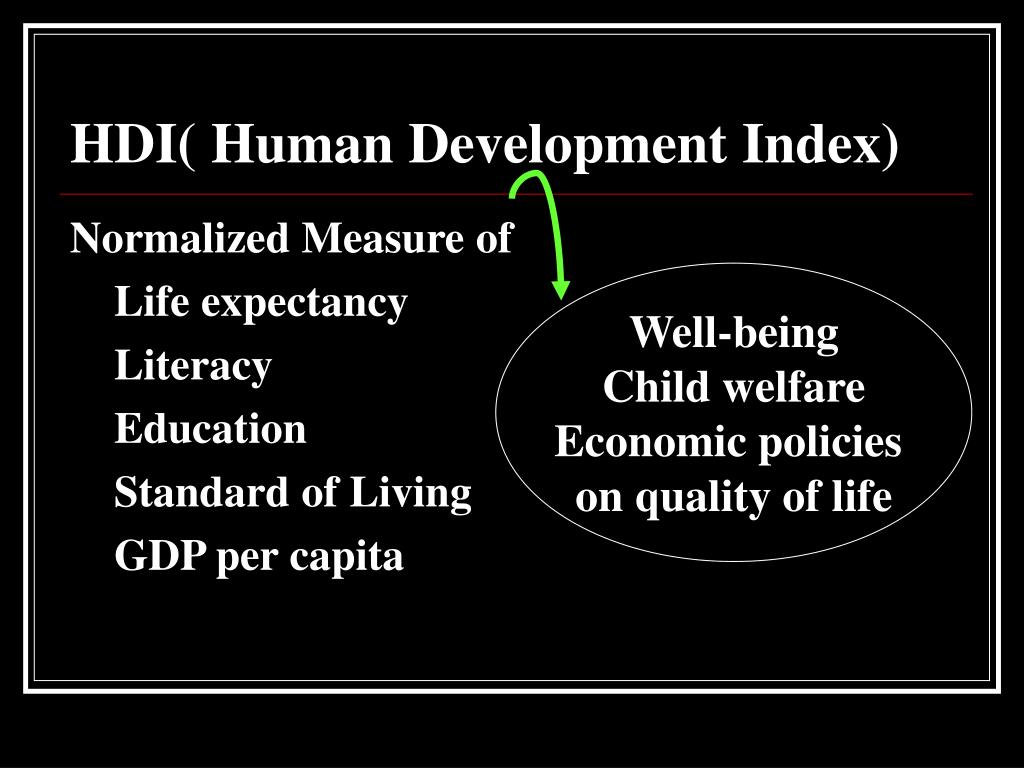 HDI( Human Development Index)

Normalized Measure of

Life expectancy

Literacy

Education

Standard of Living

GDP per capita

Well-being
Child welfare
Economic policies
on quality of life